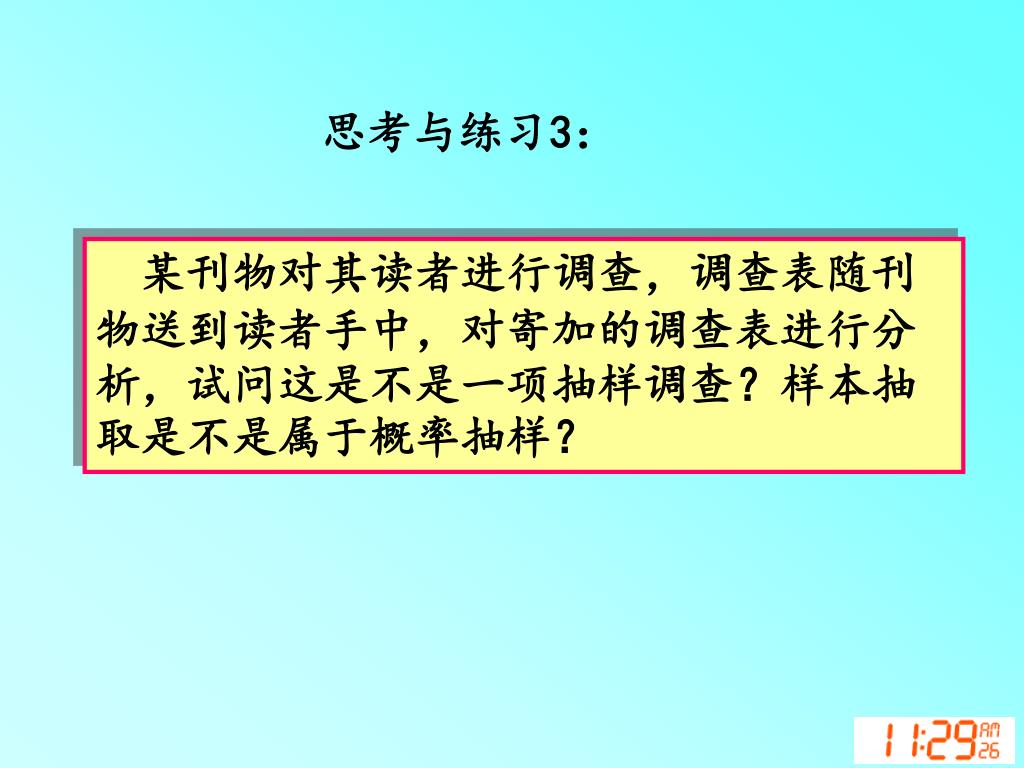 思考与练习3：

某刊物对其读者进行调查，调查表随刊物送到读者手中，对寄加的调查表进行分析，试问这是不是一项抽样调查？样本抽取是不是属于概率抽样？

11:29 AM 26